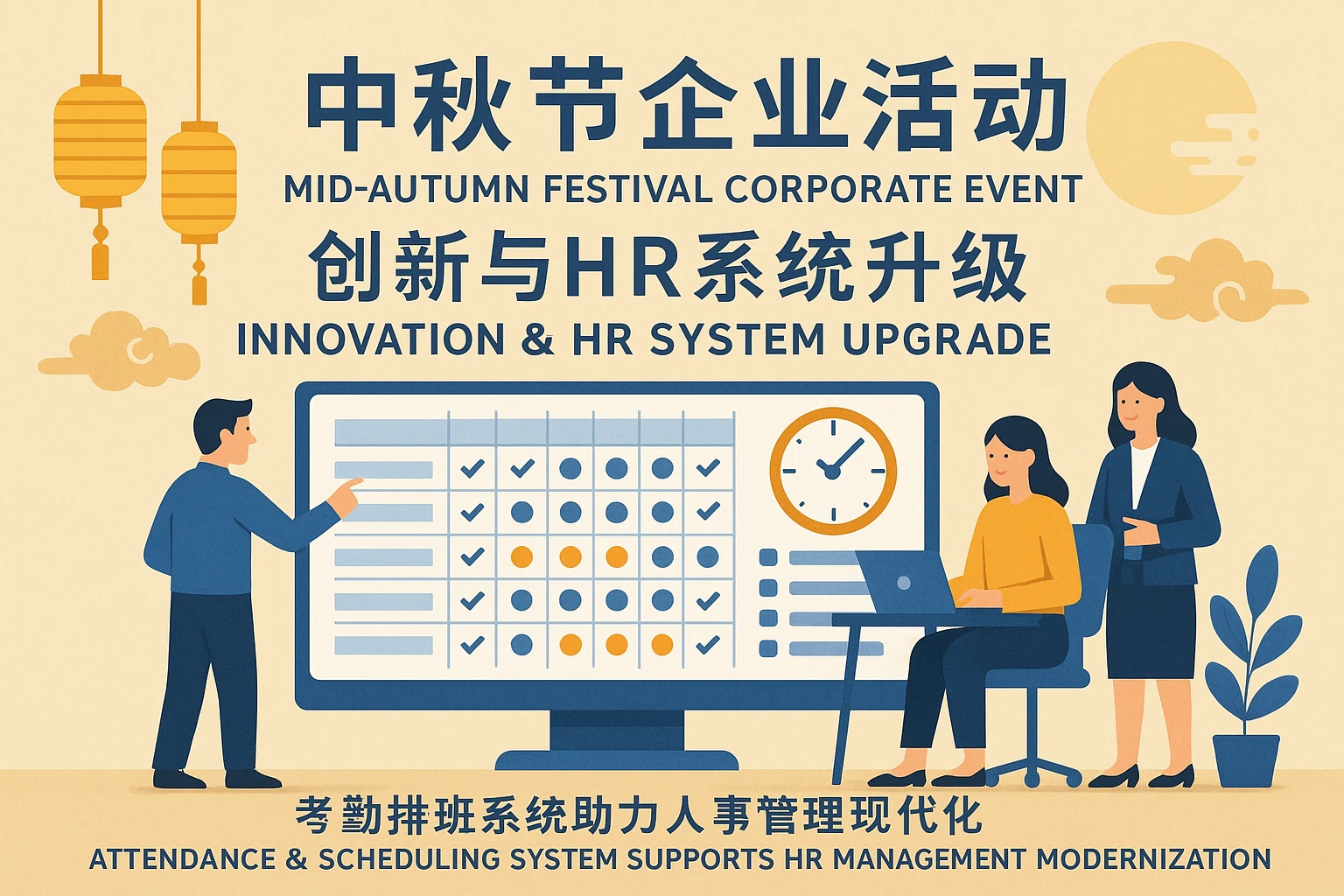 中秋节企业活动
MID-AUTUMN FESTIVAL CORPORATE EVENT
创新与HR系统升级
INNOVATION & HR SYSTEM UPGRADE

考勤排班系统助力人事管理现代化
ATTENDANCE & SCHEDULING SYSTEM SUPPORTS HR MANAGEMENT MODERNIZATION